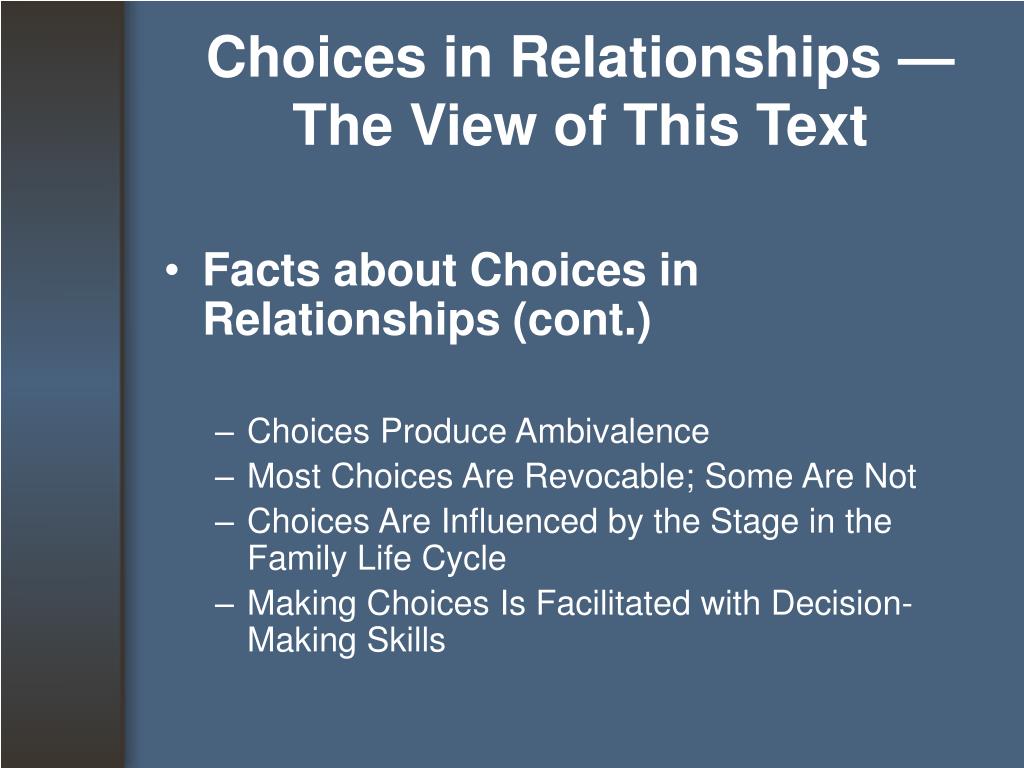 Choices in Relationships — The View of This Text

• Facts about Choices in Relationships (cont.)

– Choices Produce Ambivalence
– Most Choices Are Revocable; Some Are Not
– Choices Are Influenced by the Stage in the Family Life Cycle
– Making Choices Is Facilitated with Decision-Making Skills